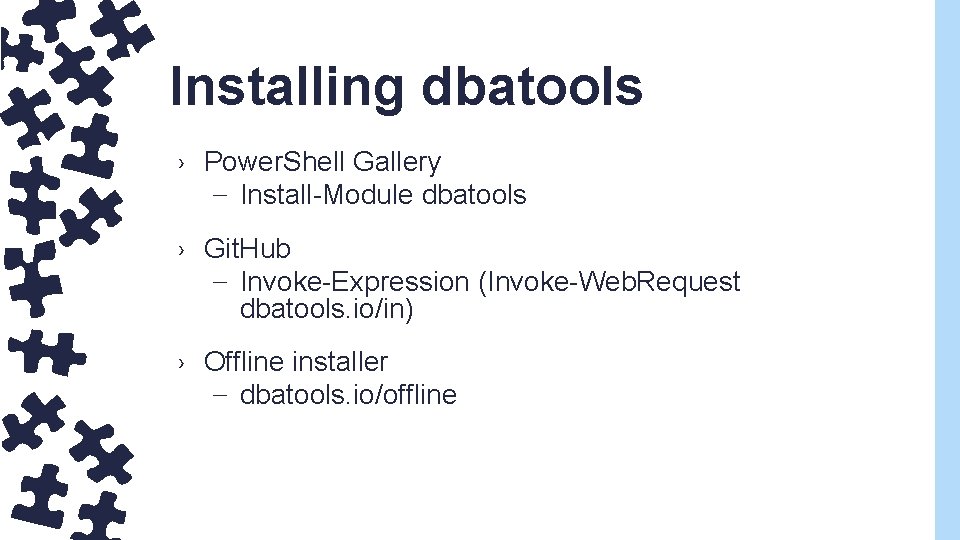 Installing dbatools

› PowerShell Gallery
– Install-Module dbatools

› GitHub
– Invoke-Expression (Invoke-WebRequest dbatools.io/in)

› Offline installer
– dbatools.io/offline